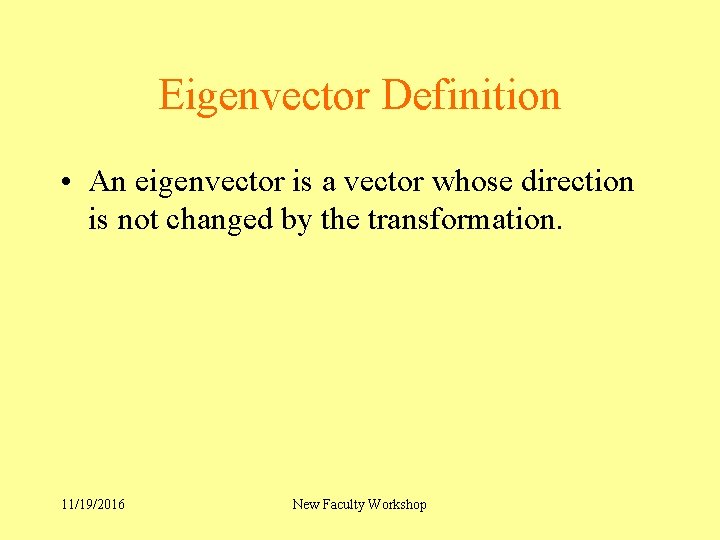 Eigenvector Definition

• An eigenvector is a vector whose direction is not changed by the transformation.

11/19/2016

New Faculty Workshop